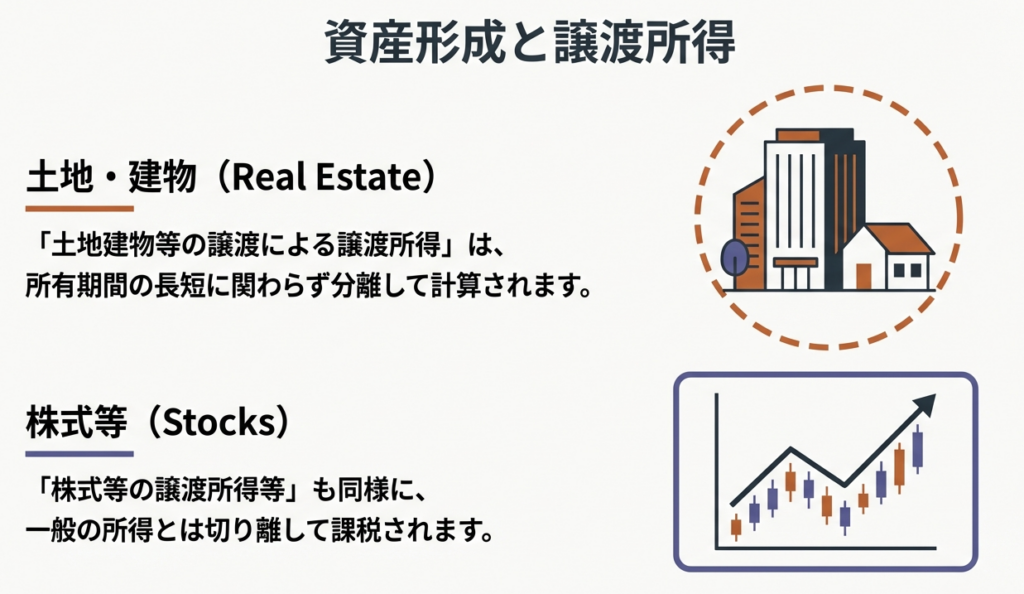 資産形成と譲渡所得

土地・建物（Real Estate）

「土地建物等の譲渡による譲渡所得」は、所有期間の長短に関わらず分離して計算されます。

株式等（Stocks）

「株式等の譲渡所得等」も同様に、一般の所得とは切り離して課税されます。